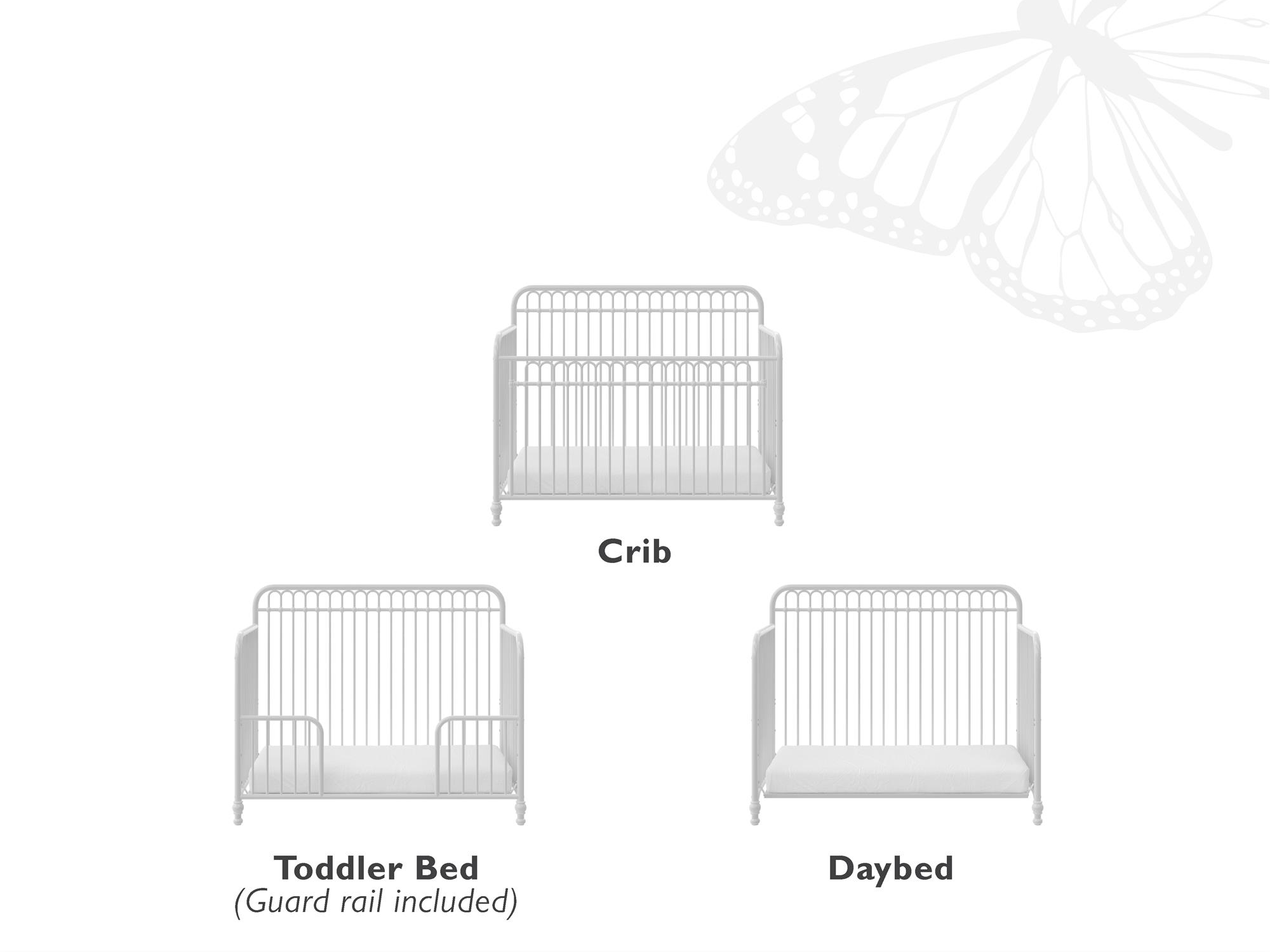 Crib

Toddler Bed
(Guard rail included)

Daybed